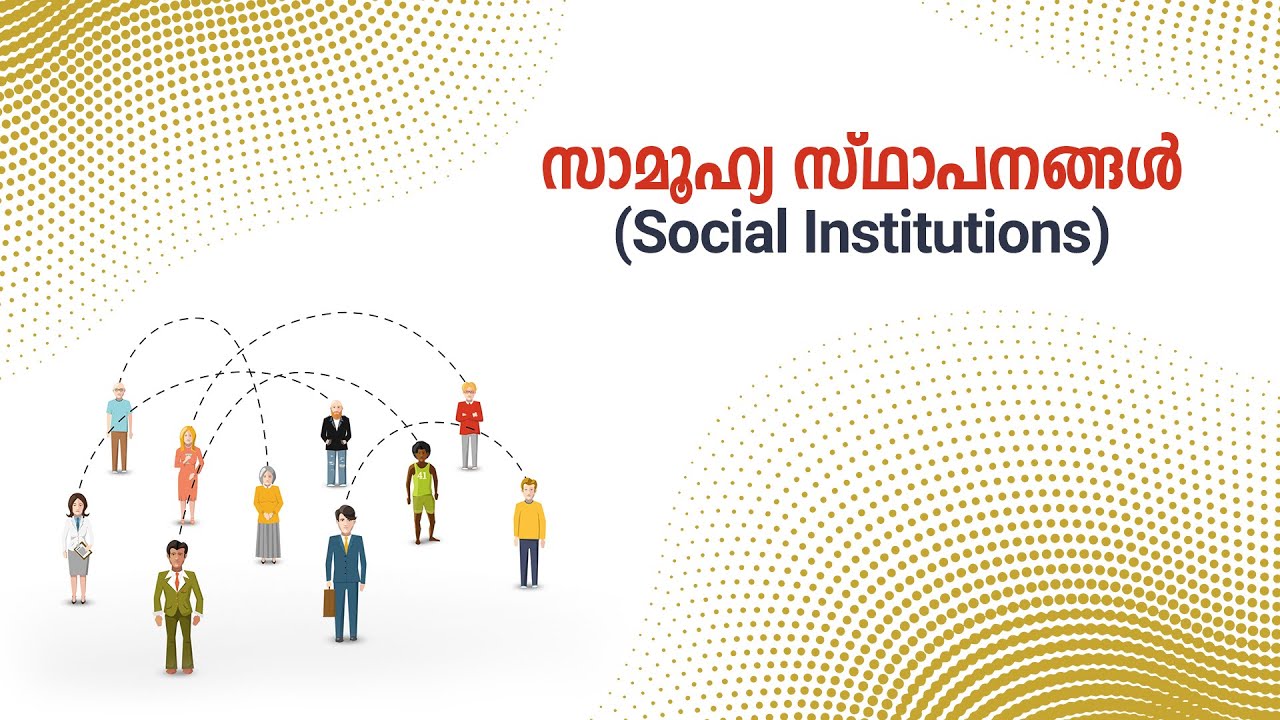 സാമൂഹ്യ സ്ഥാപനങ്ങൾ
(Social Institutions)